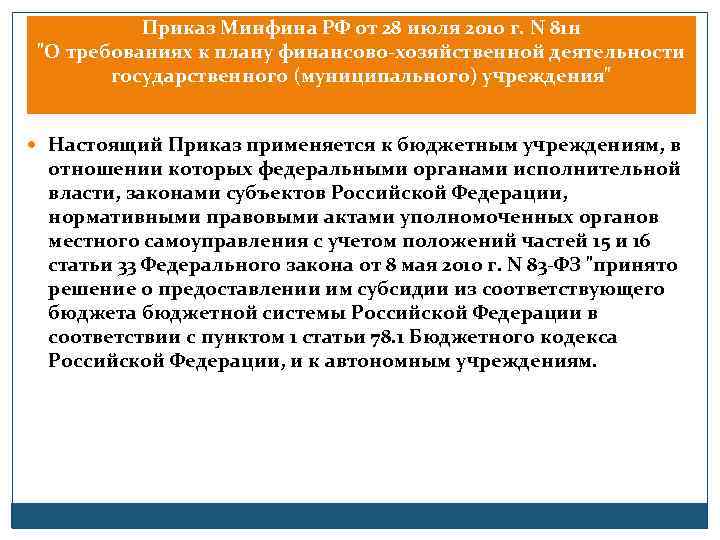 Приказ Минфина РФ от 28 июля 2010 г. N 81н
"О требованиях к плану финансово-хозяйственной деятельности государственного (муниципального) учреждения"

Настоящий Приказ применяется к бюджетным учреждениям, в отношении которых федеральными органами исполнительной власти, законами субъектов Российской Федерации, нормативными правовыми актами уполномоченных органов местного самоуправления с учетом положений частей 15 и 16 статьи 33 Федерального закона от 8 мая 2010 г. N 83-ФЗ "принято решение о предоставлении им субсидии из соответствующего бюджета бюджетной системы Российской Федерации в соответствии с пунктом 1 статьи 78.1 Бюджетного кодекса Российской Федерации, и к автономным учреждениям.